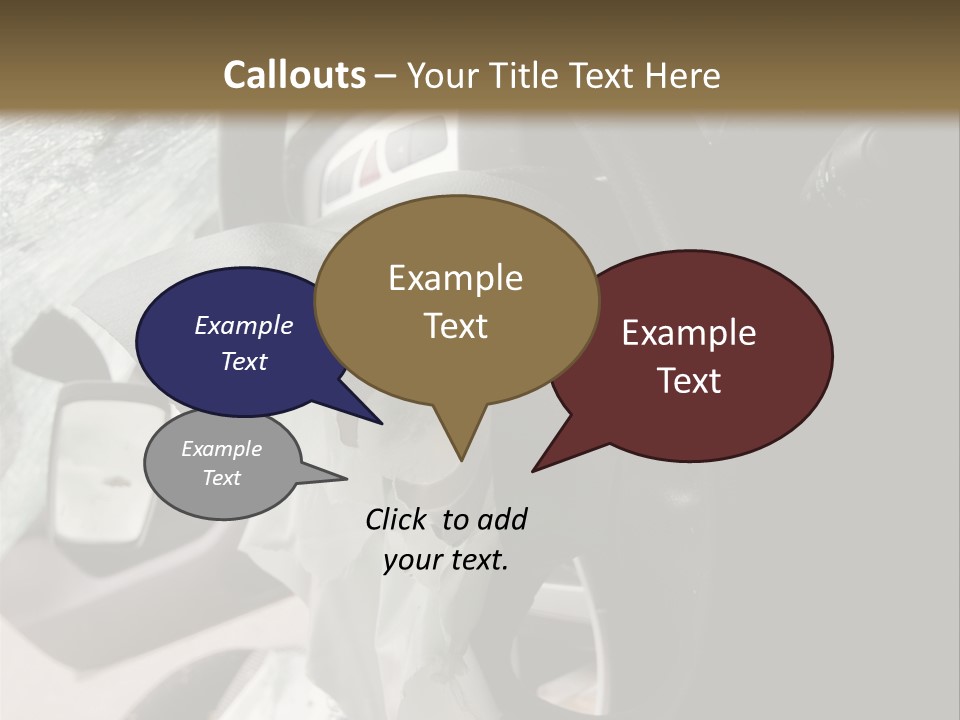 Callouts – Your Title Text Here

Example Text

Example Text

Example Text

Example Text

Click to add your text.